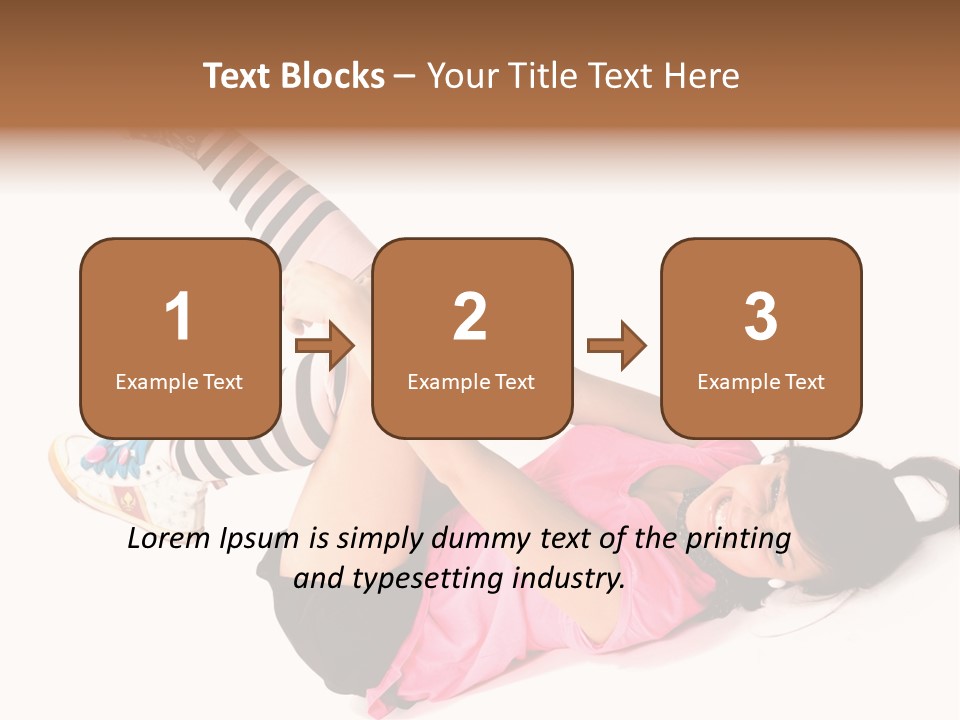 Text Blocks – Your Title Text Here

1
Example Text

2
Example Text

3
Example Text

Lorem Ipsum is simply dummy text of the printing and typesetting industry.